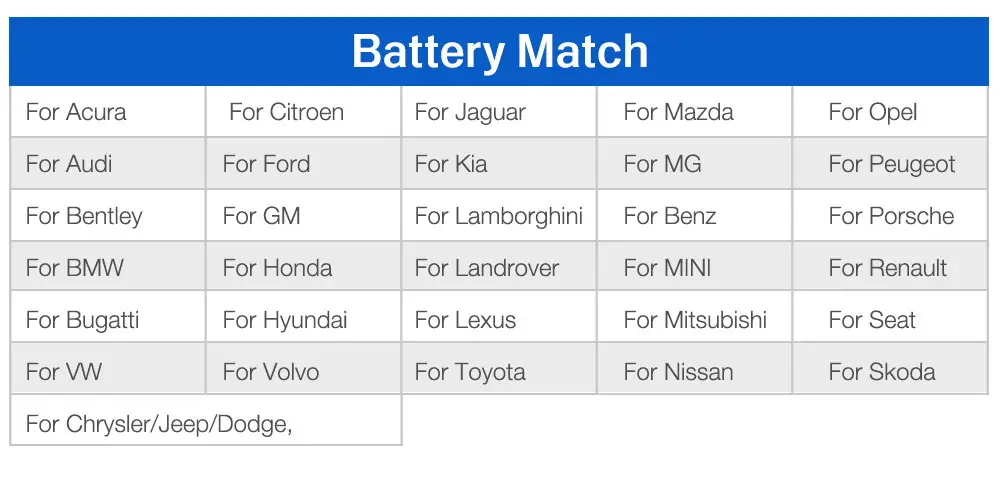 Battery Match

| For Acura | For Citroen | For Jaguar | For Mazda | For Opel |
|---|---|---|---|---|
| For Audi | For Ford | For Kia | For MG | For Peugeot |
| For Bentley | For GM | For Lamborghini | For Benz | For Porsche |
| For BMW | For Honda | For Landrover | For MINI | For Renault |
| For Bugatti | For Hyundai | For Lexus | For Mitsubishi | For Seat |
| For VW | For Volvo | For Toyota | For Nissan | For Skoda |
| For Chrysler/Jeep/Dodge, | | | | |